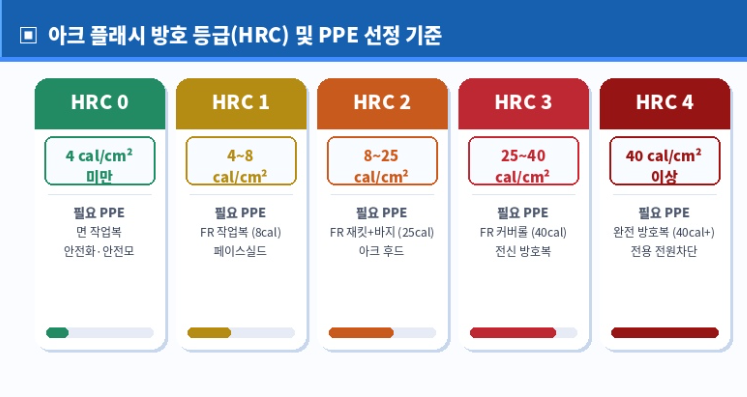 ▣ 아크 플래시 방호 등급(HRC) 및 PPE 선정 기준

HRC 0

4 cal/cm² 미만

필요 PPE
면 작업복
안전화·안전모

HRC 1

4~8 cal/cm²

필요 PPE
FR 작업복 (8cal)
페이스실드

HRC 2

8~25 cal/cm²

필요 PPE
FR 재킷+바지 (25cal)
아크 후드

HRC 3

25~40 cal/cm²

필요 PPE
FR 커버롤 (40cal)
전신 방호복

HRC 4

40 cal/cm² 이상

필요 PPE
완전 방호복 (40cal+)
전용 전원차단